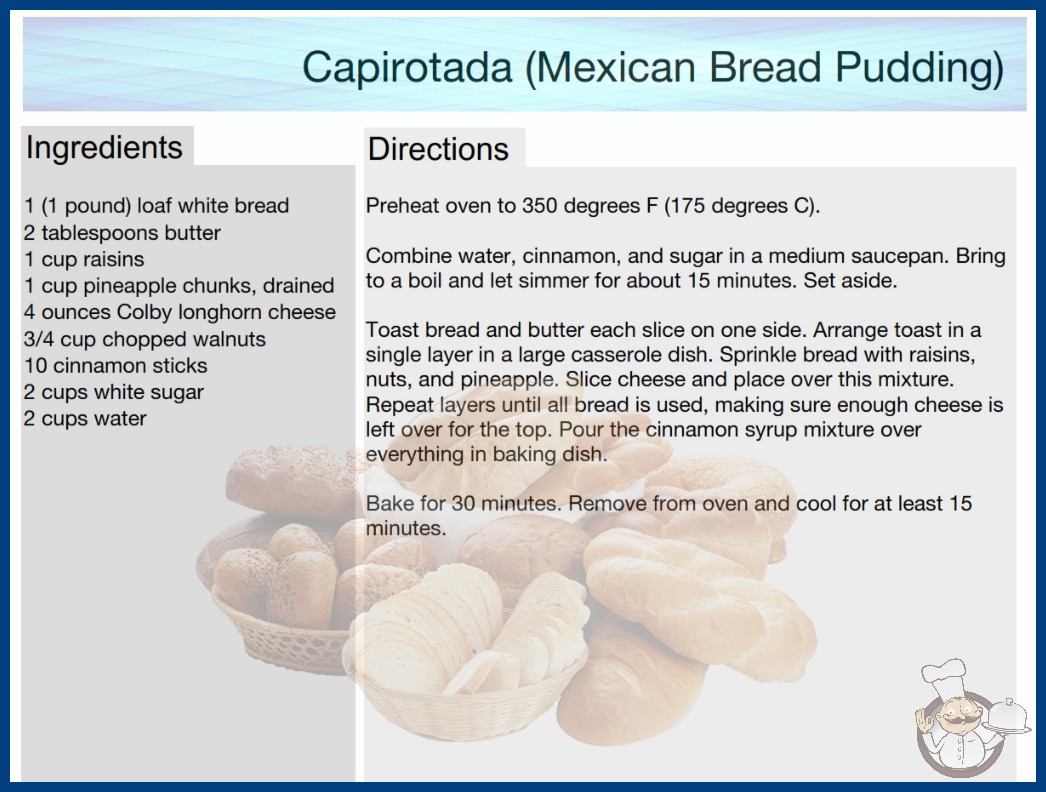 Capirotada (Mexican Bread Pudding)

Ingredients

1 (1 pound) loaf white bread
2 tablespoons butter
1 cup raisins
1 cup pineapple chunks, drained
4 ounces Colby longhorn cheese
3/4 cup chopped walnuts
10 cinnamon sticks
2 cups white sugar
2 cups water

Directions

Preheat oven to 350 degrees F (175 degrees C).

Combine water, cinnamon, and sugar in a medium saucepan. Bring to a boil and let simmer for about 15 minutes. Set aside.

Toast bread and butter each slice on one side. Arrange toast in a single layer in a large casserole dish. Sprinkle bread with raisins, nuts, and pineapple. Slice cheese and place over this mixture. Repeat layers until all bread is used, making sure enough cheese is left over for the top. Pour the cinnamon syrup mixture over everything in baking dish.

Bake for 30 minutes. Remove from oven and cool for at least 15 minutes.